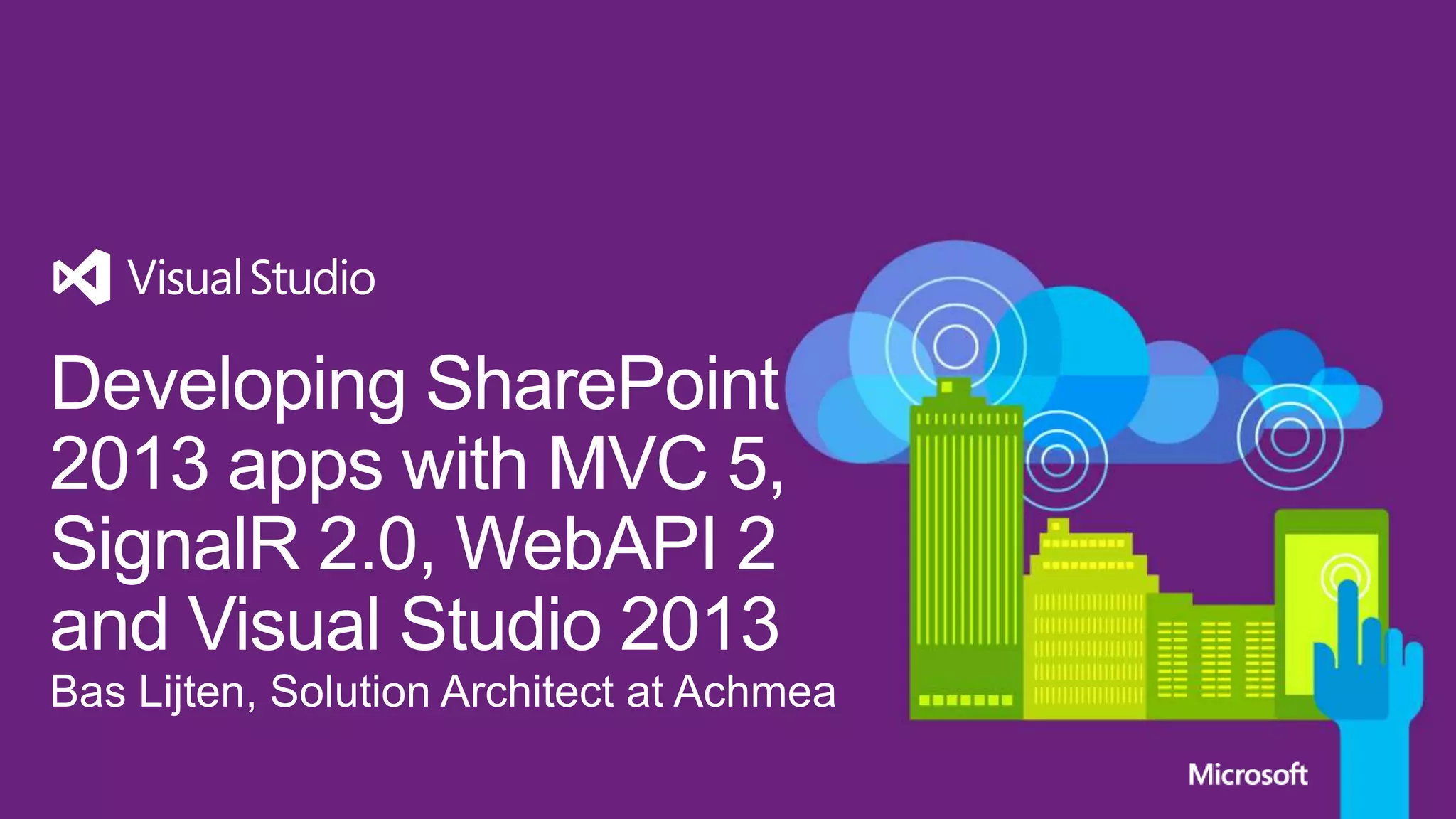 Visual Studio

Developing SharePoint 2013 apps with MVC 5, SignalR 2.0, WebAPI 2 and Visual Studio 2013

Bas Lijten, Solution Architect at Achmea

Microsoft